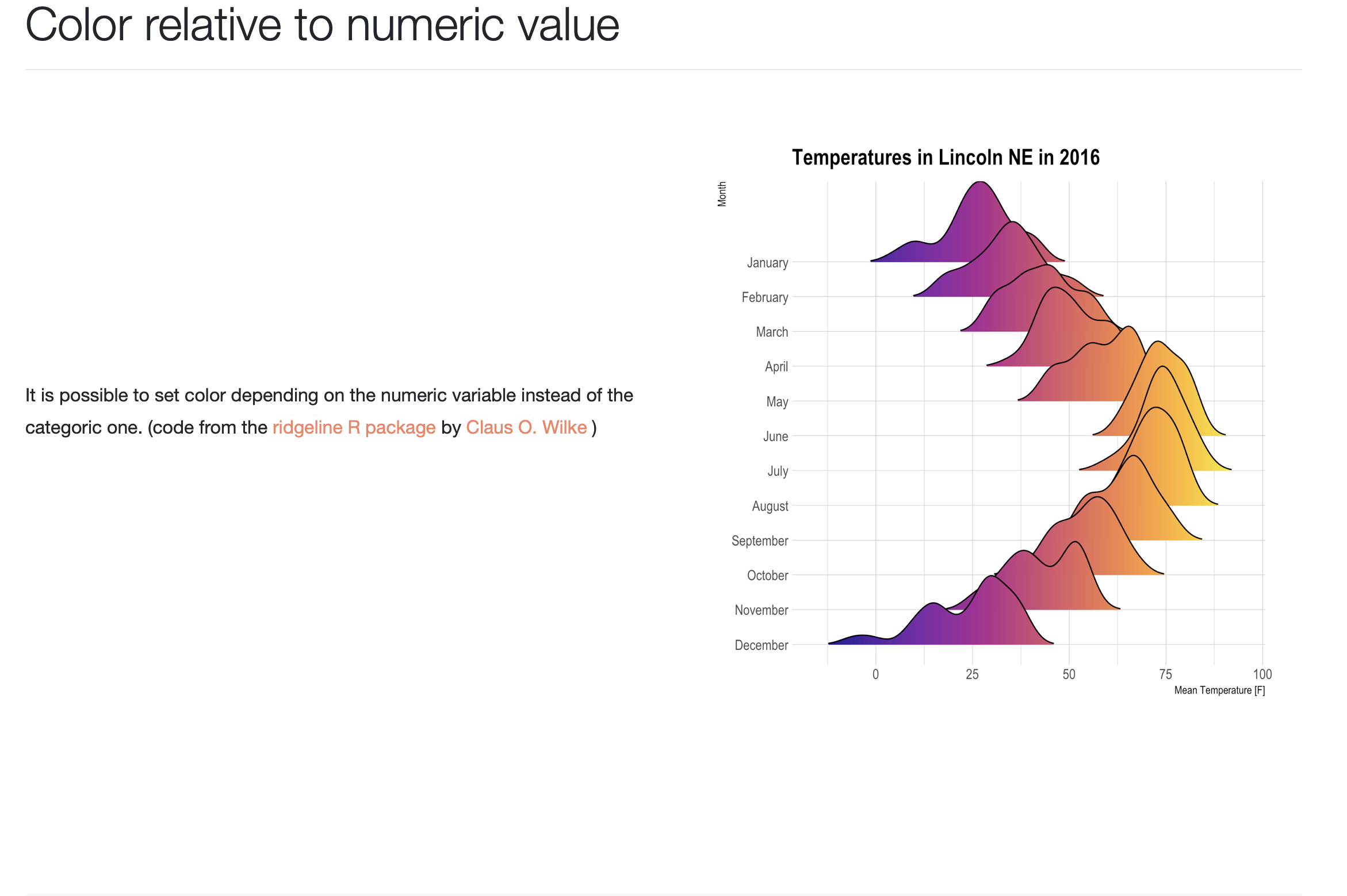 Color relative to numeric value

It is possible to set color depending on the numeric variable instead of the categoric one. (code from the ridgeline R package by Claus O. Wilke )

Temperatures in Lincoln NE in 2016

Month

January
February
March
April
May
June
July
August
September
October
November
December

0
25
50
75
100

Mean Temperature [F]